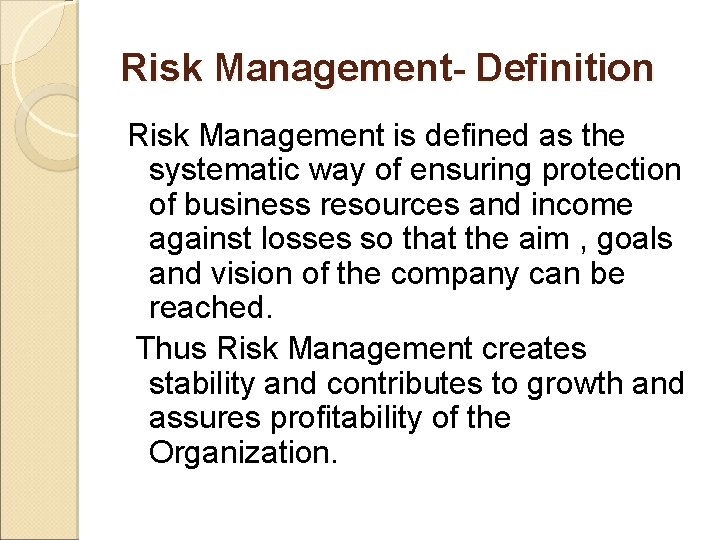 Risk Management- Definition

Risk Management is defined as the systematic way of ensuring protection of business resources and income against losses so that the aim , goals and vision of the company can be reached.

Thus Risk Management creates stability and contributes to growth and assures profitability of the Organization.